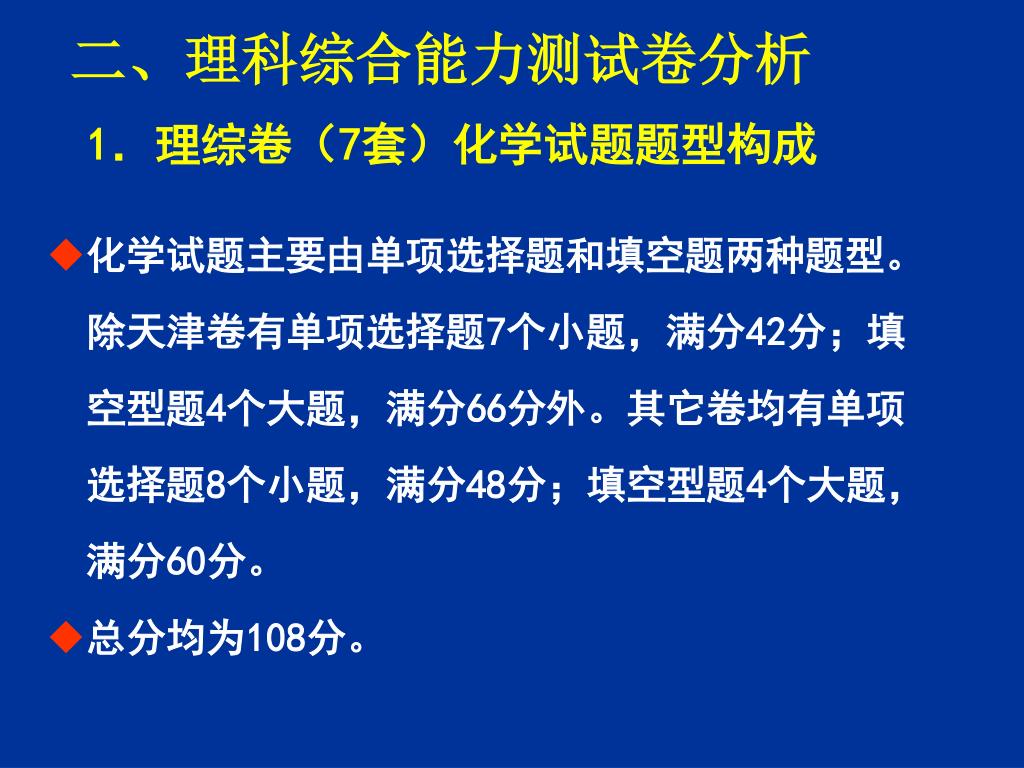 二、理科综合能力测试卷分析

1．理综卷（7套）化学试题题型构成

◆化学试题主要由单项选择题和填空题两种题型。除天津卷有单项选择题7个小题，满分42分；填空型题4个大题，满分66分外。其它卷均有单项选择题8个小题，满分48分；填空型题4个大题，满分60分。

◆总分均为108分。